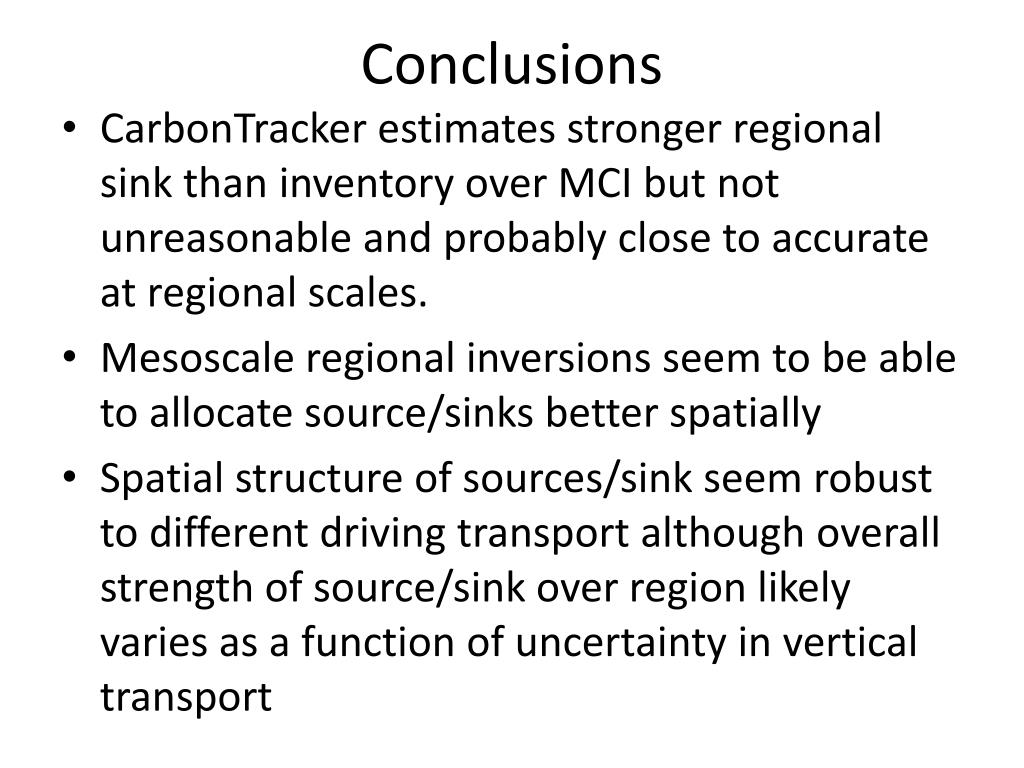 Conclusions

• CarbonTracker estimates stronger regional sink than inventory over MCI but not unreasonable and probably close to accurate at regional scales.
• Mesoscale regional inversions seem to be able to allocate source/sinks better spatially
• Spatial structure of sources/sink seem robust to different driving transport although overall strength of source/sink over region likely varies as a function of uncertainty in vertical transport